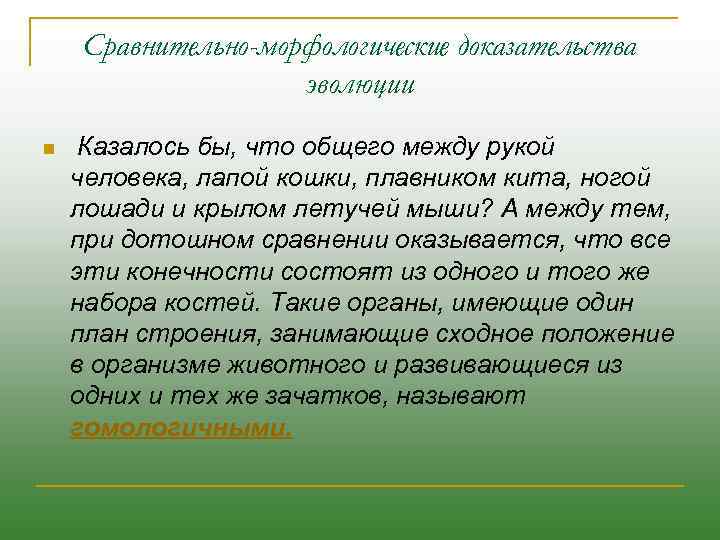 Сравнительно-морфологические доказательства эволюции

Казалось бы, что общего между рукой человека, лапой кошки, плавником кита, ногой лошади и крылом летучей мыши? А между тем, при дотошном сравнении оказывается, что все эти конечности состоят из одного и того же набора костей. Такие органы, имеющие один план строения, занимающие сходное положение в организме животного и развивающиеся из одних и тех же зачатков, называют гомологичными.